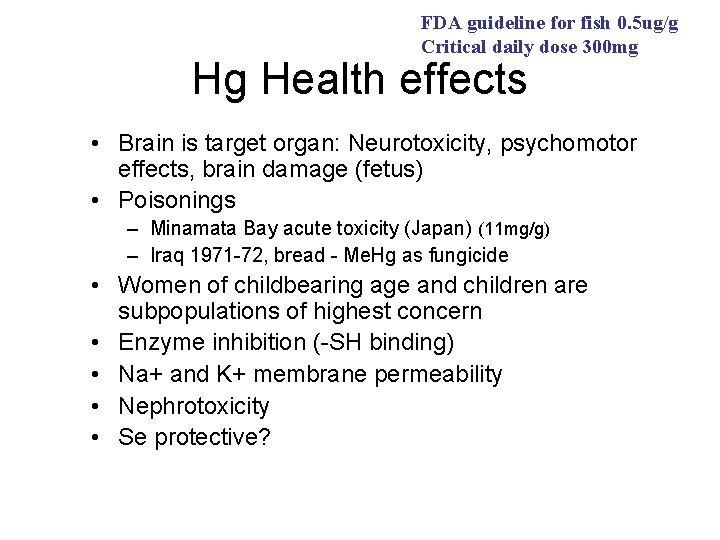 FDA guideline for fish 0.5ug/g
Critical daily dose 300mg

Hg Health effects

• Brain is target organ: Neurotoxicity, psychomotor effects, brain damage (fetus)
• Poisonings
– Minamata Bay acute toxicity (Japan) (11mg/g)
– Iraq 1971-72, bread - MeHg as fungicide
• Women of childbearing age and children are subpopulations of highest concern
• Enzyme inhibition (-SH binding)
• Na+ and K+ membrane permeability
• Nephrotoxicity
• Se protective?